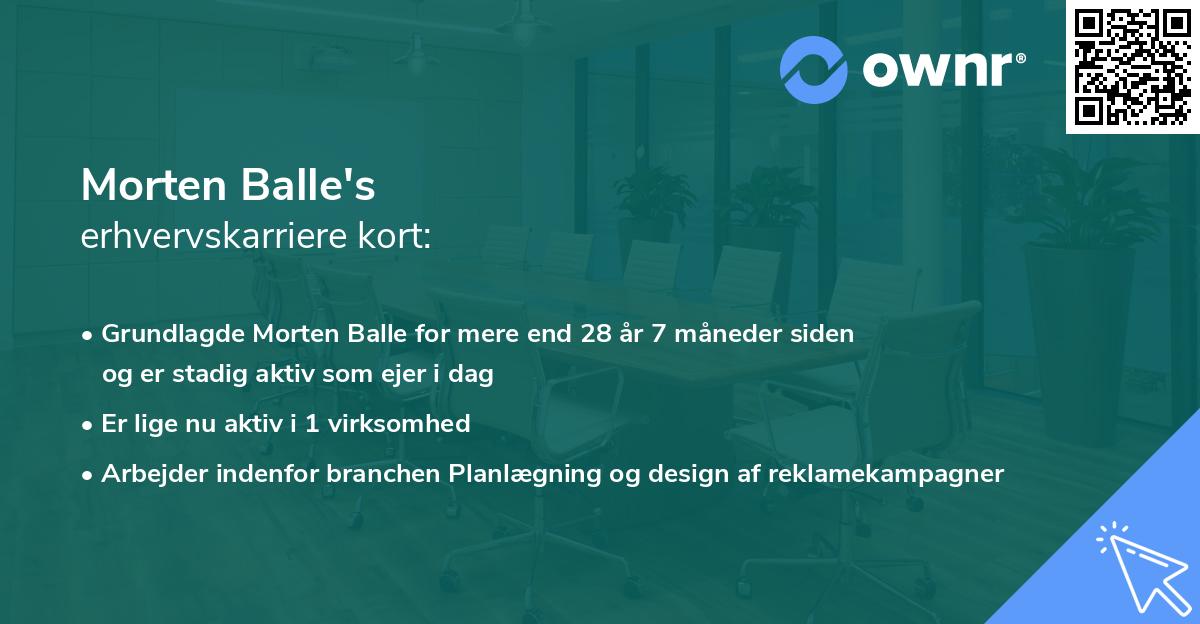 ownr®

Morten Balle's
erhvervskarriere kort:

• Grundlagde Morten Balle for mere end 28 år 7 måneder siden og er stadig aktiv som ejer i dag
• Er lige nu aktiv i 1 virksomhed
• Arbejder indenfor branchen Planlægning og design af reklamekampagner